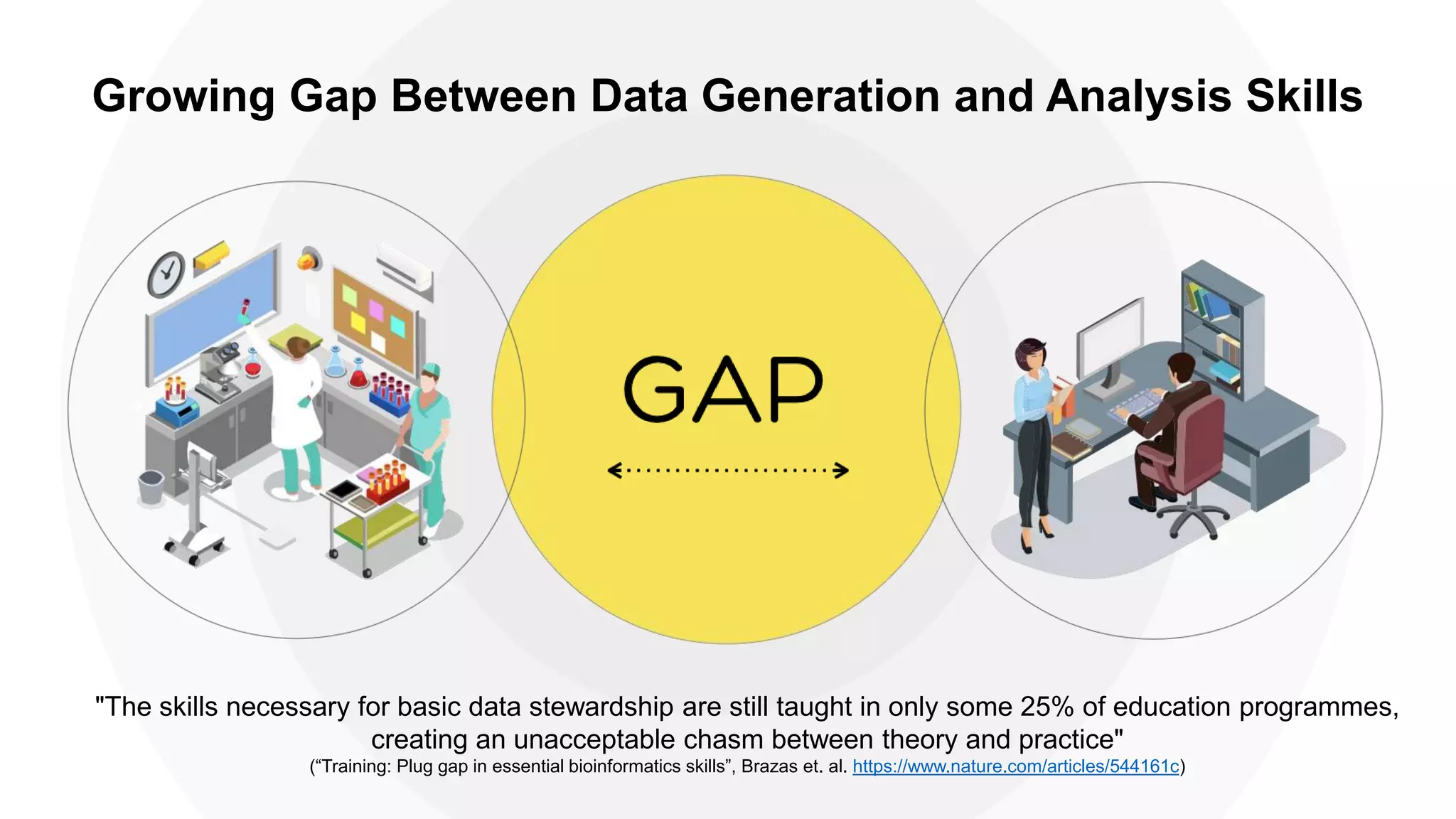 Growing Gap Between Data Generation and Analysis Skills

GAP

"The skills necessary for basic data stewardship are still taught in only some 25% of education programmes, creating an unacceptable chasm between theory and practice"
(“Training: Plug gap in essential bioinformatics skills”, Brazas et. al. https://www.nature.com/articles/544161c)